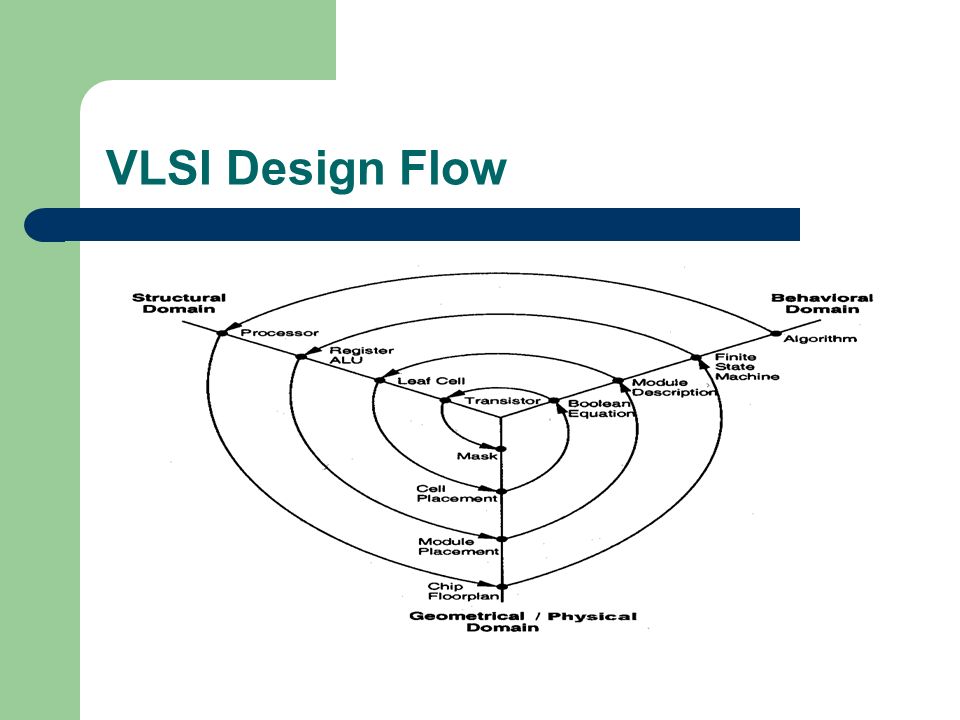 VLSI Design Flow

Structural Domain

Behavioral Domain

Processor

Register ALU

Leaf Cell

Transistor

Algorithm

Finite State Machine

Module Description

Boolean Equation

Mask

Cell Placement

Module Placement

Chip Floorplan

Geometrical / Physical Domain